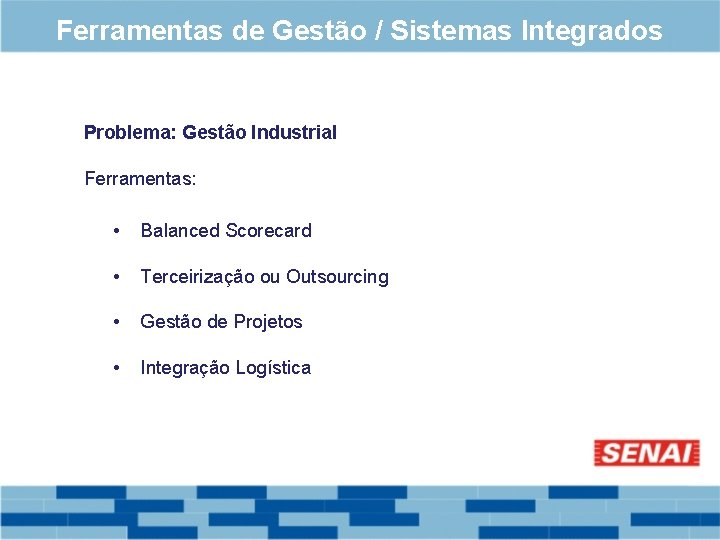 Ferramentas de Gestão / Sistemas Integrados

Problema: Gestão Industrial

Ferramentas:

• Balanced Scorecard

• Terceirização ou Outsourcing

• Gestão de Projetos

• Integração Logística

SENAI